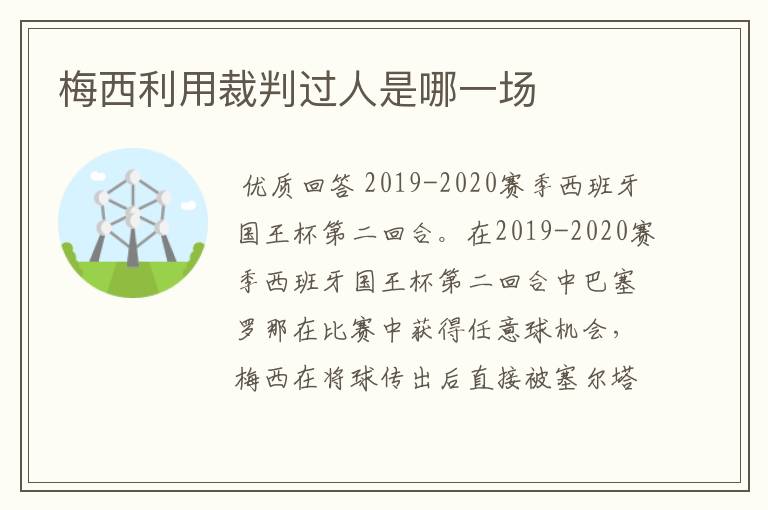 梅西利用裁判过人是哪一场

优质回答 2019-2020赛季西班牙国王杯第二回合。在2019-2020赛季西班牙国王杯第二回合中巴塞罗那在比赛中获得任意球机会，梅西在将球传出后直接被塞尔塔